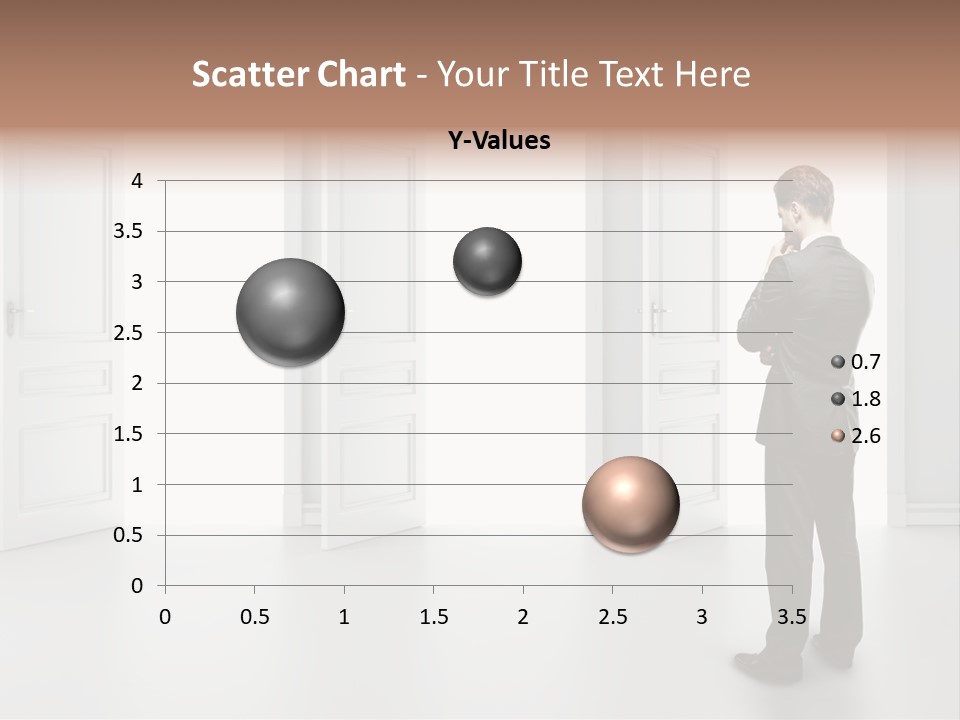 Scatter Chart - Your Title Text Here

Y-Values

4
3.5
3
2.5
2
1.5
1
0.5
0

0 0.5 1 1.5 2 2.5 3 3.5

0.7
1.8
2.6